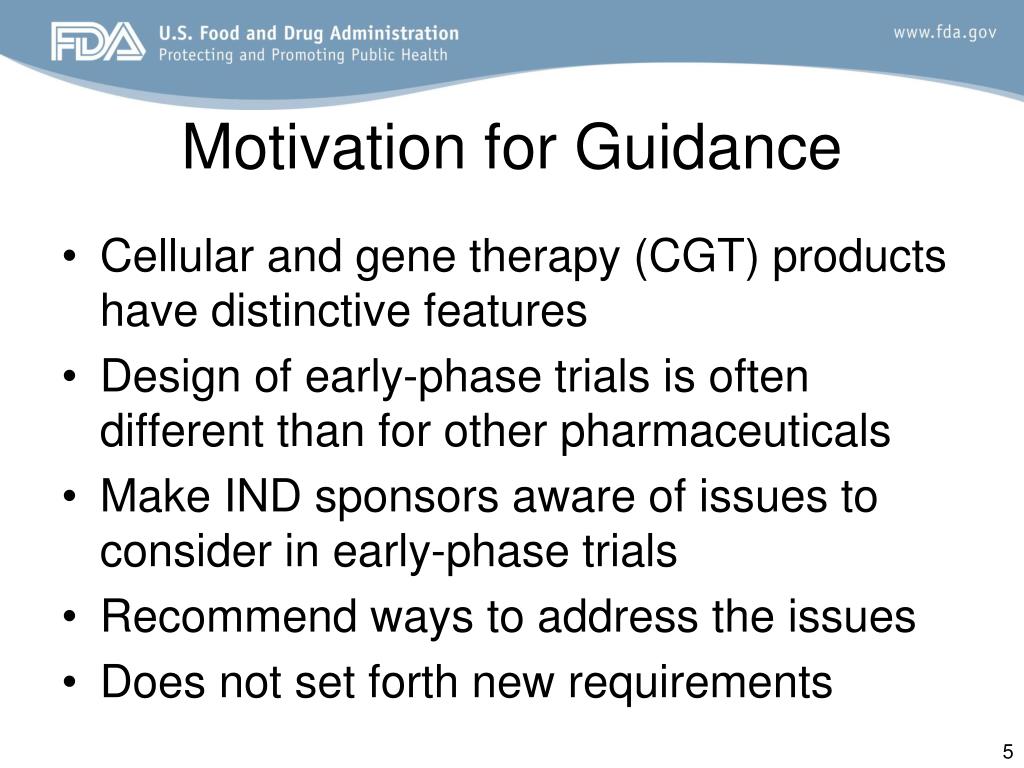 FDA U.S. Food and Drug Administration
Protecting and Promoting Public Health

www.fda.gov

Motivation for Guidance

• Cellular and gene therapy (CGT) products have distinctive features
• Design of early-phase trials is often different than for other pharmaceuticals
• Make IND sponsors aware of issues to consider in early-phase trials
• Recommend ways to address the issues
• Does not set forth new requirements

5